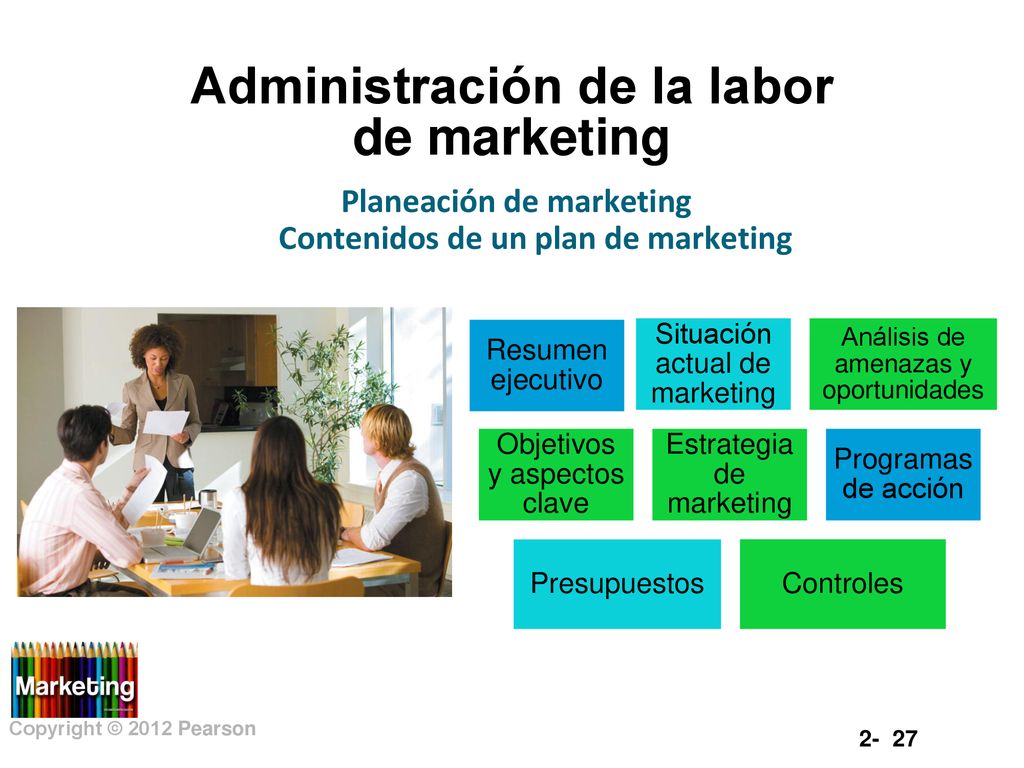 Administración de la labor de marketing

Planeación de marketing
Contenidos de un plan de marketing

Resumen ejecutivo

Situación actual de marketing

Análisis de amenazas y oportunidades

Objetivos y aspectos clave

Estrategia de marketing

Programas de acción

Presupuestos

Controles

Marketing

Copyright © 2012 Pearson

2- 27